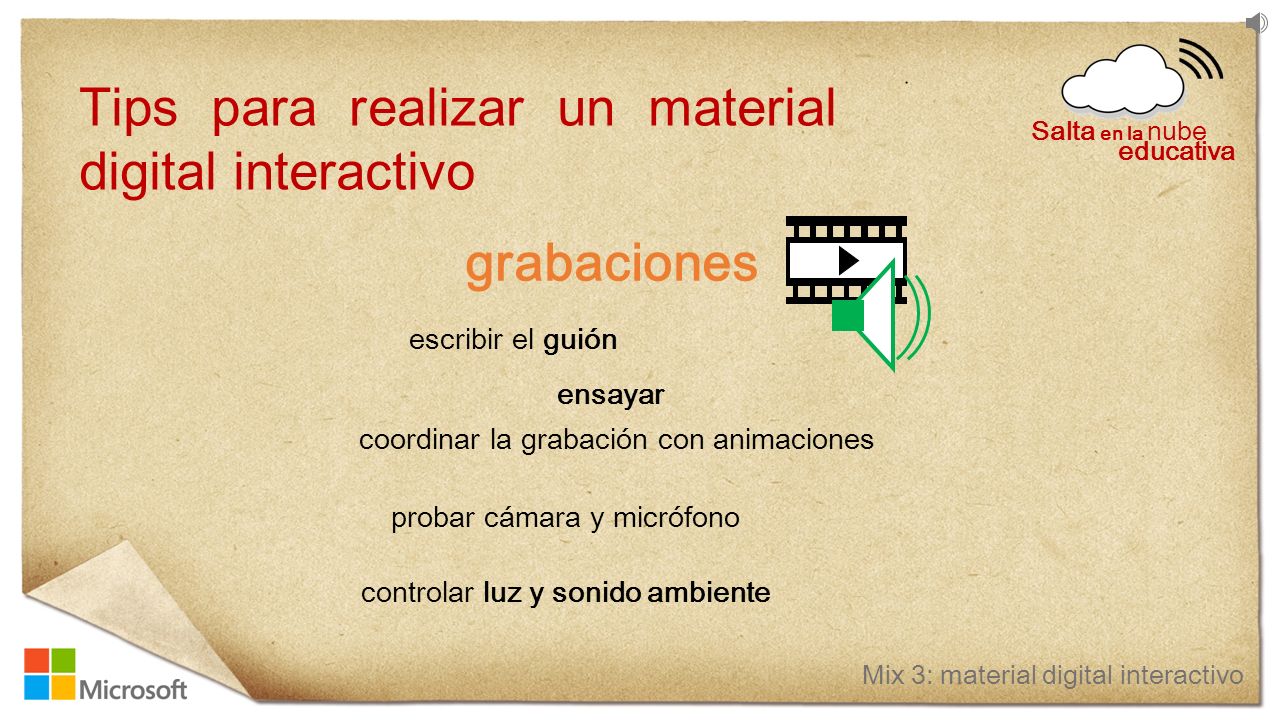 Tips para realizar un material digital interactivo

Salta en la nube educativa

grabaciones

escribir el guión

ensayar

coordinar la grabación con animaciones

probar cámara y micrófono

controlar luz y sonido ambiente

Microsoft

Mix 3: material digital interactivo